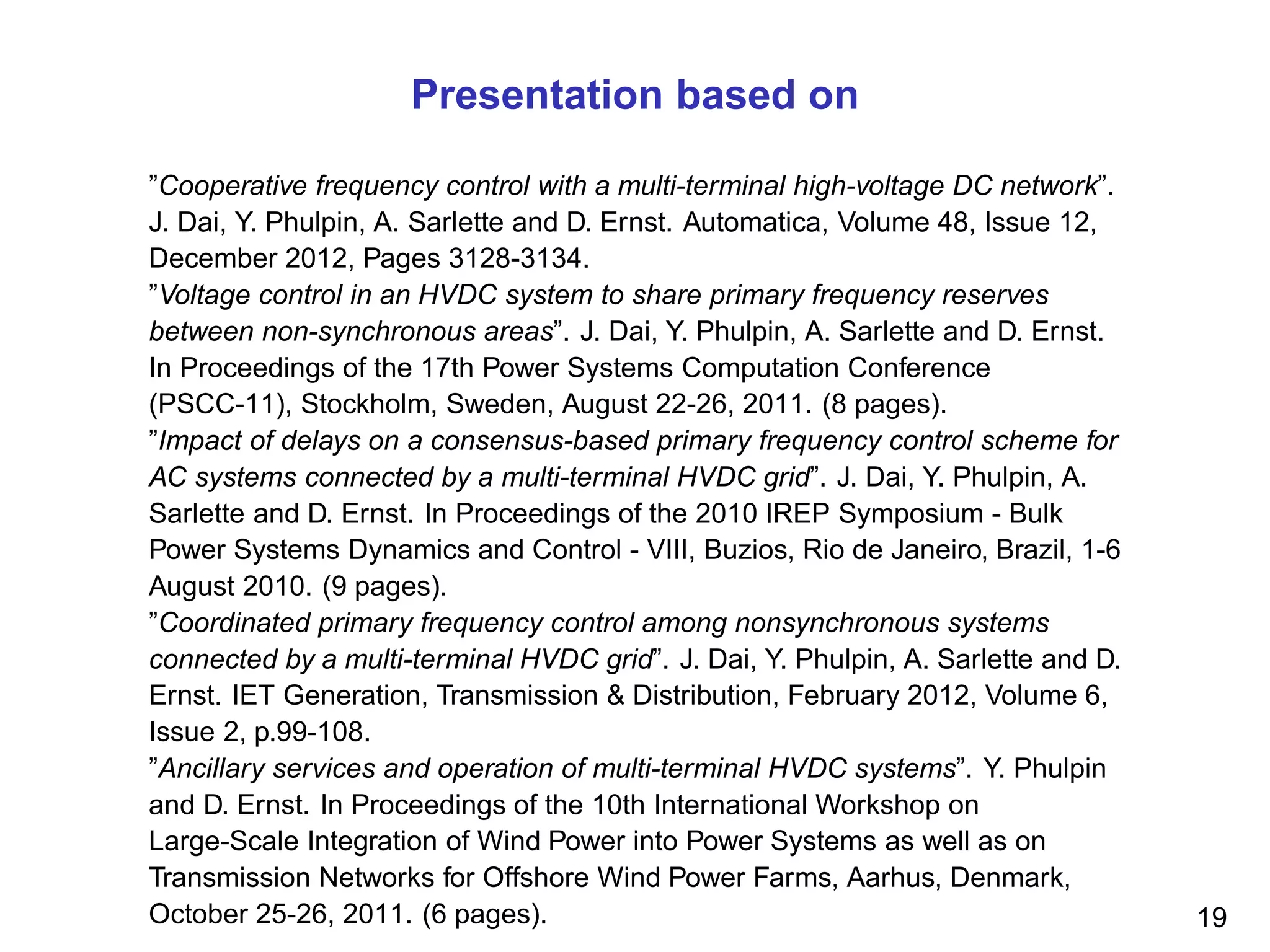 Presentation based on

”Cooperative frequency control with a multi-terminal high-voltage DC network”. J. Dai, Y. Phulpin, A. Sarlette and D. Ernst. Automatica, Volume 48, Issue 12, December 2012, Pages 3128-3134.

”Voltage control in an HVDC system to share primary frequency reserves between non-synchronous areas”. J. Dai, Y. Phulpin, A. Sarlette and D. Ernst. In Proceedings of the 17th Power Systems Computation Conference (PSCC-11), Stockholm, Sweden, August 22-26, 2011. (8 pages).

”Impact of delays on a consensus-based primary frequency control scheme for AC systems connected by a multi-terminal HVDC grid”. J. Dai, Y. Phulpin, A. Sarlette and D. Ernst. In Proceedings of the 2010 IREP Symposium - Bulk Power Systems Dynamics and Control - VIII, Buzios, Rio de Janeiro, Brazil, 1-6 August 2010. (9 pages).

”Coordinated primary frequency control among nonsynchronous systems connected by a multi-terminal HVDC grid”. J. Dai, Y. Phulpin, A. Sarlette and D. Ernst. IET Generation, Transmission & Distribution, February 2012, Volume 6, Issue 2, p.99-108.

”Ancillary services and operation of multi-terminal HVDC systems”. Y. Phulpin and D. Ernst. In Proceedings of the 10th International Workshop on Large-Scale Integration of Wind Power into Power Systems as well as on Transmission Networks for Offshore Wind Power Farms, Aarhus, Denmark, October 25-26, 2011. (6 pages).

19